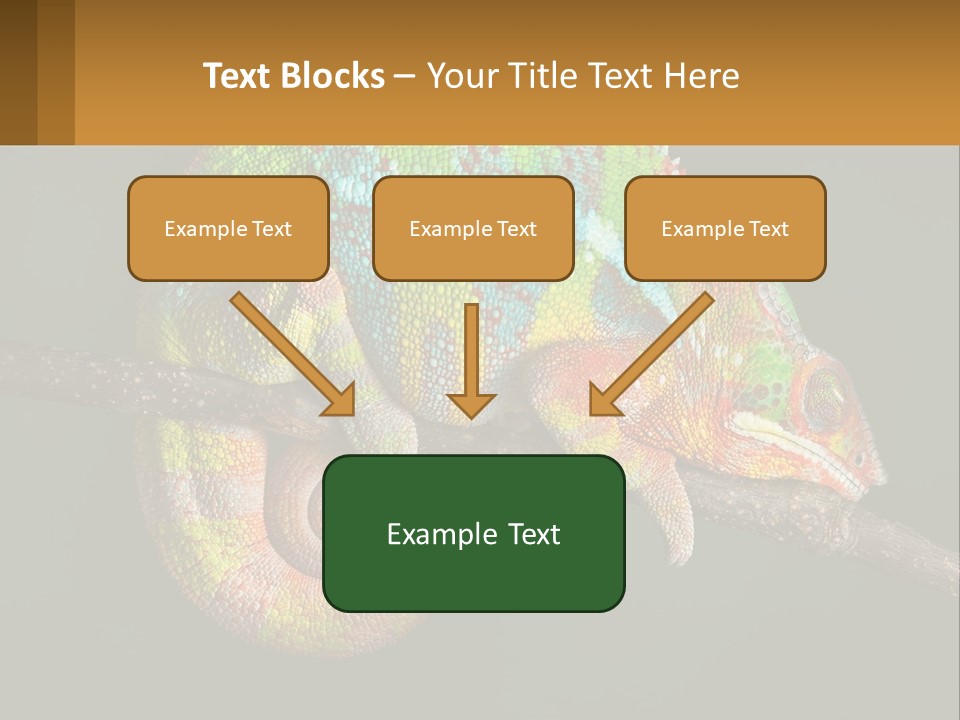 Text Blocks – Your Title Text Here

Example Text

Example Text

Example Text

Example Text